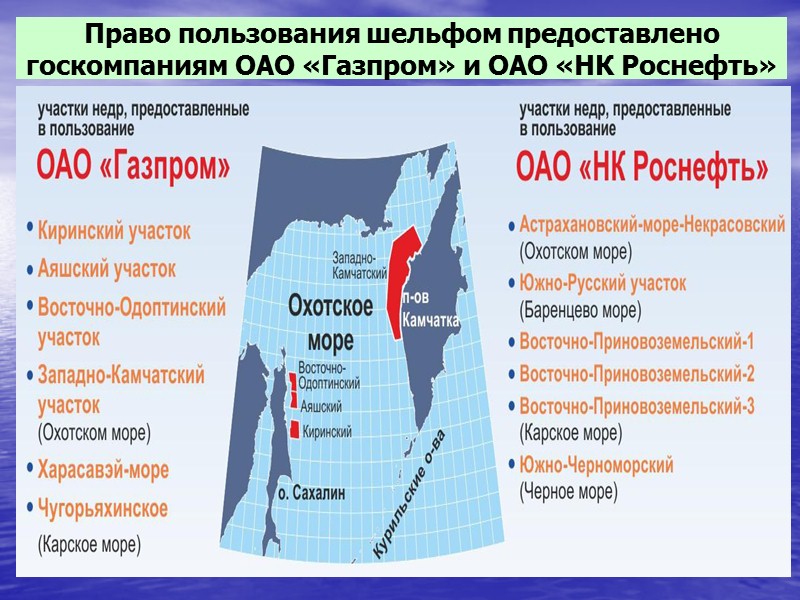 Право пользования шельфом предоставлено госкомпаниям ОАО «Газпром» и ОАО «НК Роснефть»

участки недр, предоставленные в пользование

ОАО «Газпром»

• Киринский участок
• Аяшский участок
• Восточно-Одоптинский участок
• Западно-Камчатский участок
(Охотском море)
• Харасавэй-море
• Чугорьяхинское
(Карское море)

Западно-Камчатский

Охотское море

п-ов Камчатка

Восточно-Одоптинский

Аяшский

Киринский

о. Сахалин

Курильские о-ва

участки недр, предоставленные в пользование

ОАО «НК Роснефть»

• Астрахановский-море-Некрасовский
(Охотском море)
• Южно-Русский участок
(Баренцево море)
• Восточно-Приновоземельский-1
• Восточно-Приновоземельский-2
• Восточно-Приновоземельский-3
(Карское море)
• Южно-Черноморский
(Черное море)